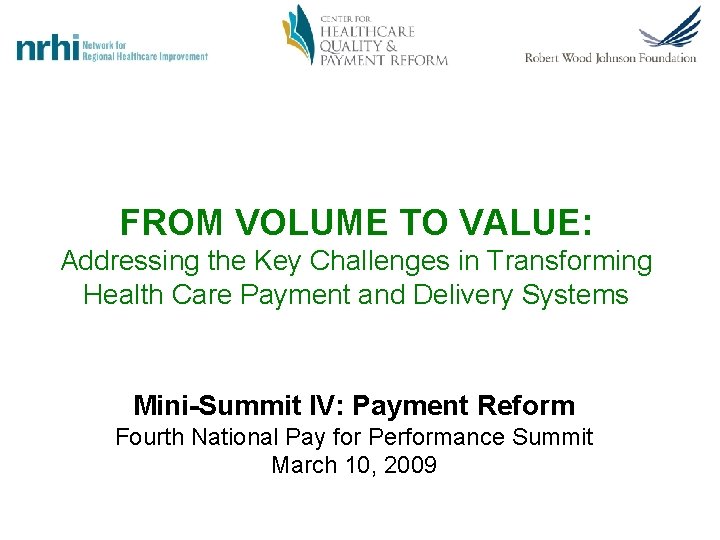 nrhi Network for Regional Healthcare Improvement

CENTER FOR HEALTHCARE QUALITY & PAYMENT REFORM

Robert Wood Johnson Foundation

FROM VOLUME TO VALUE:
Addressing the Key Challenges in Transforming Health Care Payment and Delivery Systems

Mini-Summit IV: Payment Reform
Fourth National Pay for Performance Summit
March 10, 2009